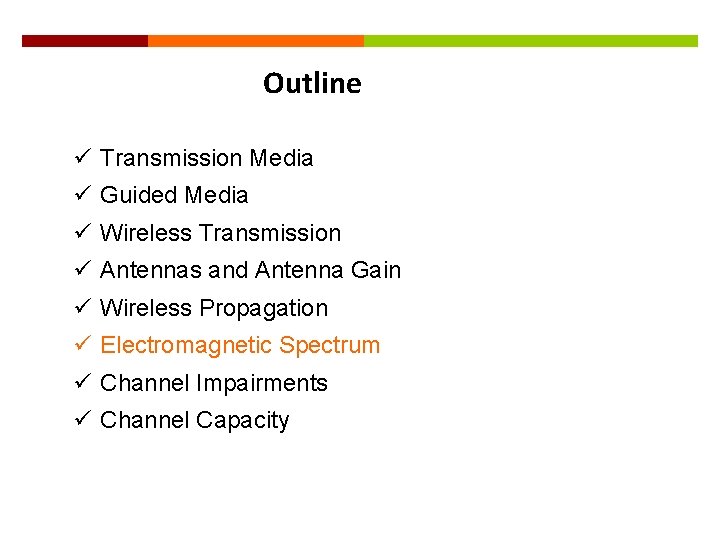 Outline

✓ Transmission Media
✓ Guided Media
✓ Wireless Transmission
✓ Antennas and Antenna Gain
✓ Wireless Propagation
✓ Electromagnetic Spectrum
✓ Channel Impairments
✓ Channel Capacity